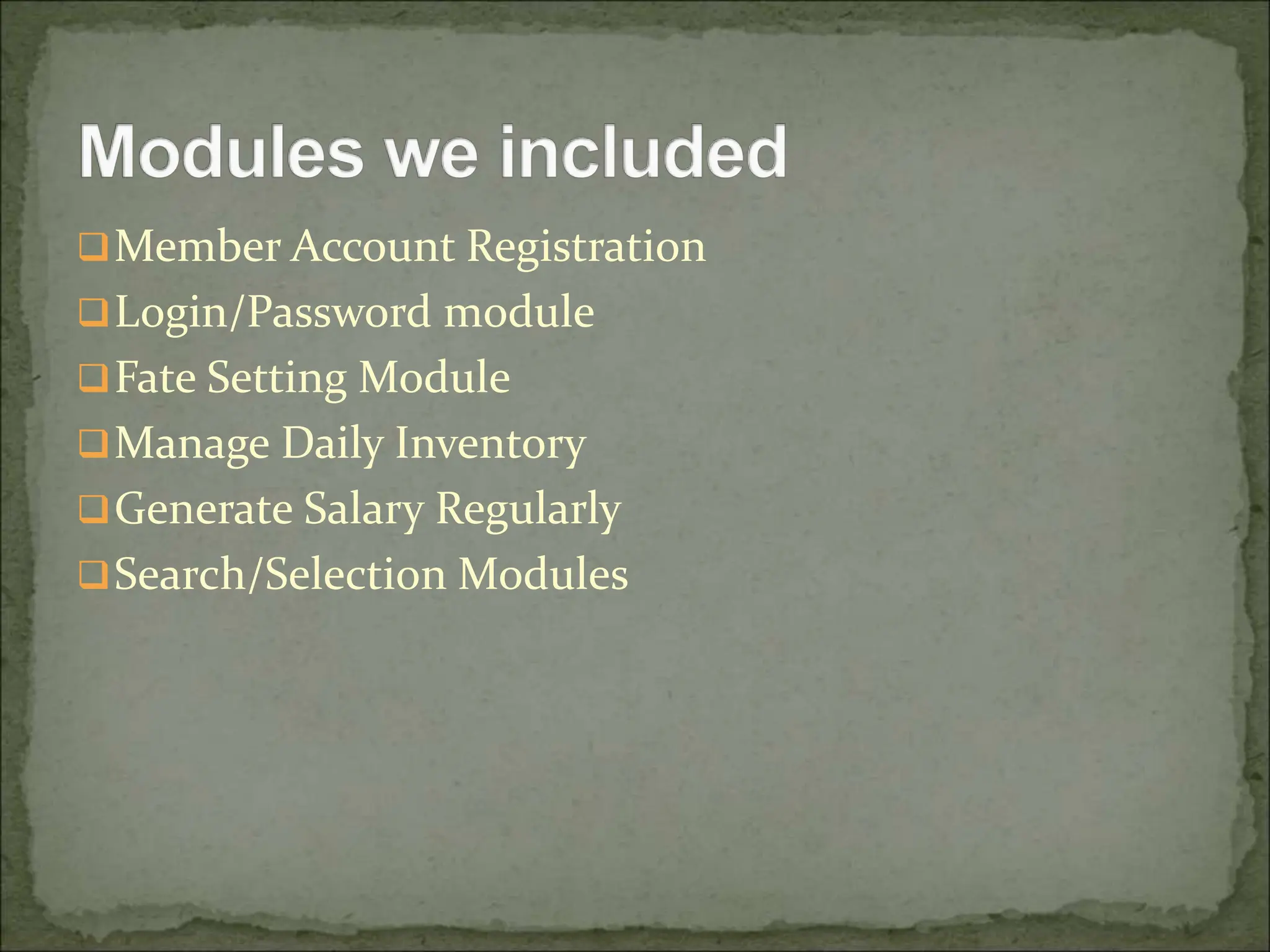 Modules we included

❑ Member Account Registration
❑ Login/Password module
❑ Fate Setting Module
❑ Manage Daily Inventory
❑ Generate Salary Regularly
❑ Search/Selection Modules